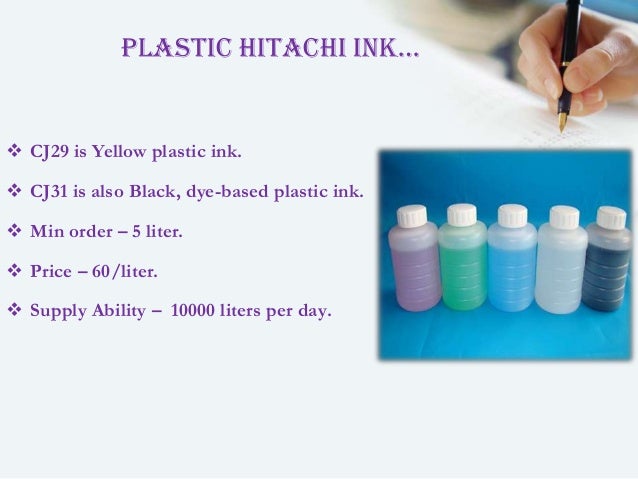 PLASTIC HITACHI INK…

❖ CJ29 is Yellow plastic ink.

❖ CJ31 is also Black, dye-based plastic ink.

❖ Min order – 5 liter.

❖ Price – 60/liter.

❖ Supply Ability – 10000 liters per day.